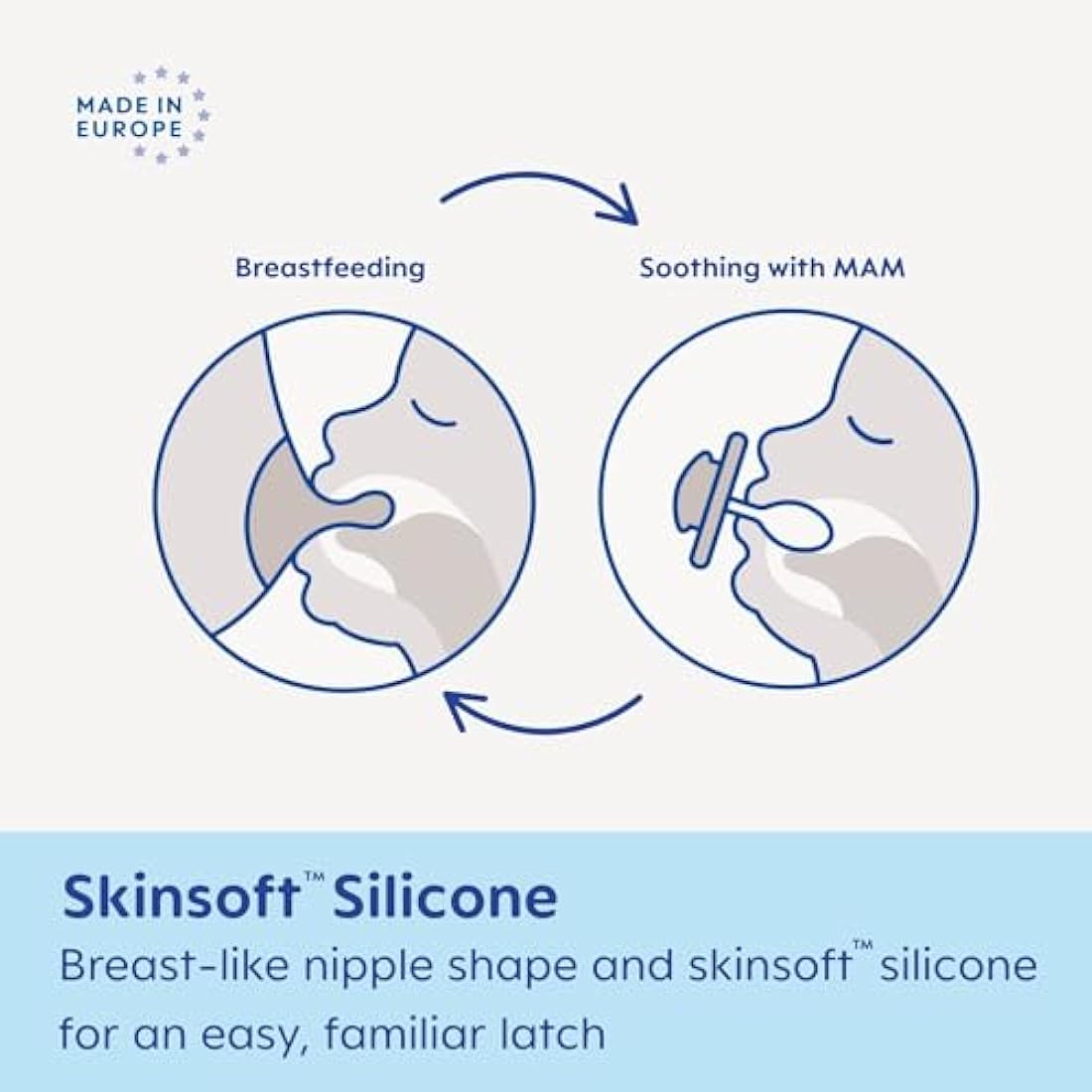 MADE IN EUROPE

Breastfeeding

Soothing with MAM

Skinsoft™ Silicone

Breast-like nipple shape and skinsoft™ silicone for an easy, familiar latch